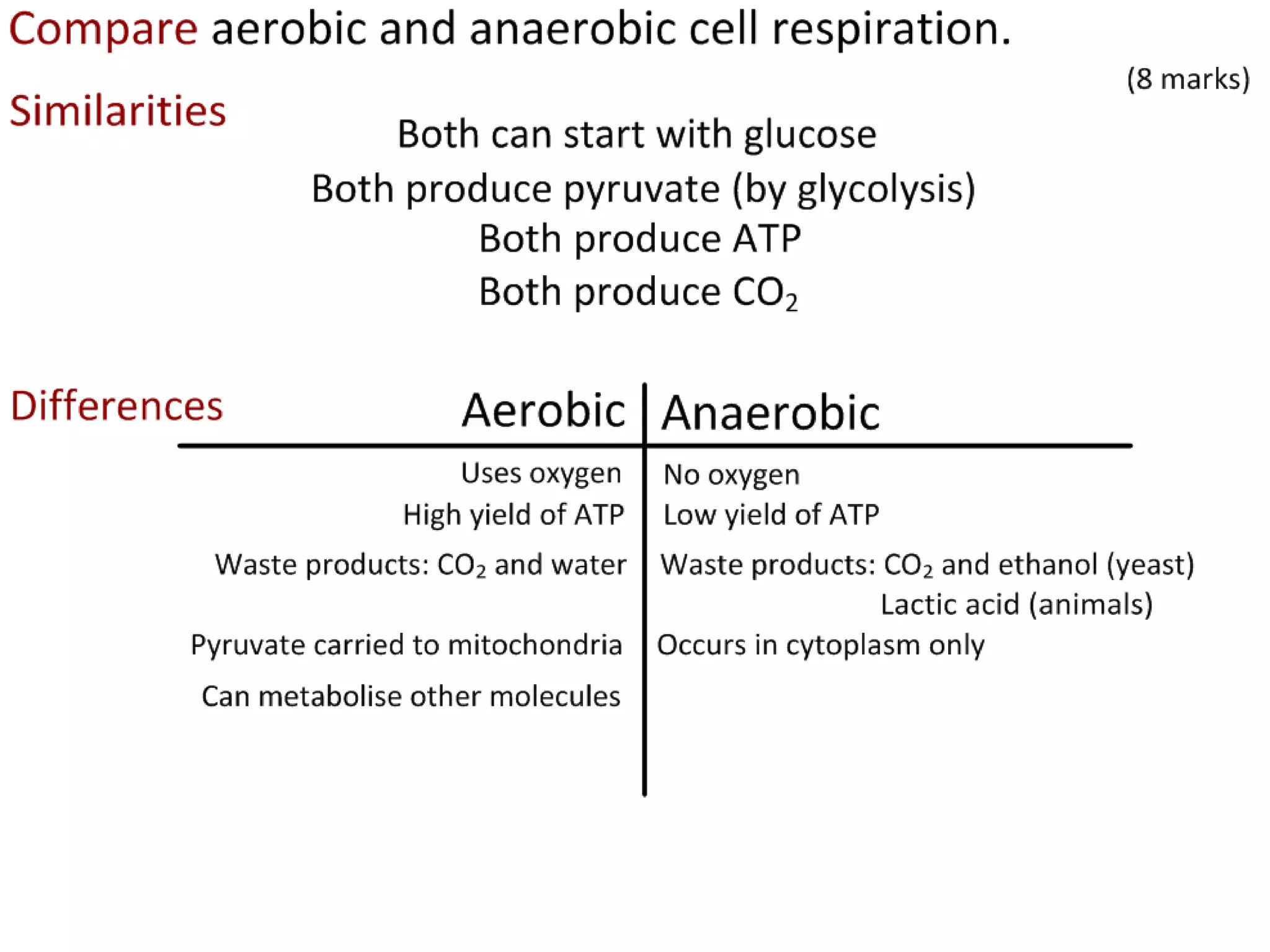 Compare aerobic and anaerobic cell respiration.

(8 marks)

Similarities

Both can start with glucose

Both produce pyruvate (by glycolysis)

Both produce ATP

Both produce $CO_2$

Differences

| Aerobic | Anaerobic |
|---|---|
| Uses oxygen | No oxygen |
| High yield of ATP | Low yield of ATP |
| Waste products: $CO_2$ and water | Waste products: $CO_2$ and ethanol (yeast) Lactic acid (animals) |
| Pyruvate carried to mitochondria | Occurs in cytoplasm only |
| Can metabolise other molecules | |